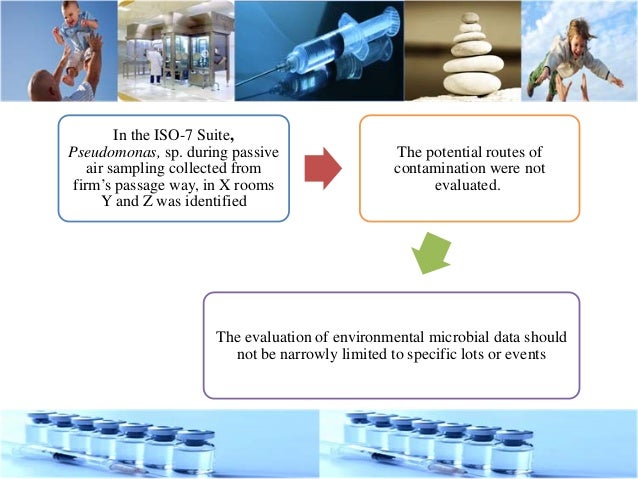 In the ISO-7 Suite, Pseudomonas, sp. during passive air sampling collected from firm's passage way, in X rooms Y and Z was identified

The potential routes of contamination were not evaluated.

The evaluation of environmental microbial data should not be narrowly limited to specific lots or events